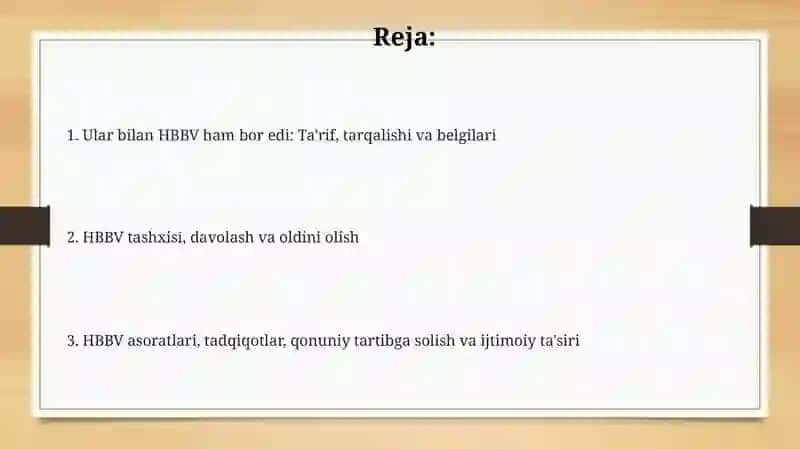 Reja:

1. Ular bilan HBBV ham bor edi: Ta'rif, tarqalishi va belgilari

2. HBBV tashxisi, davolash va oldini olish

3. HBBV asoratlari, tadqiqotlar, qonuniy tartibga solish va ijtimoiy ta'siri